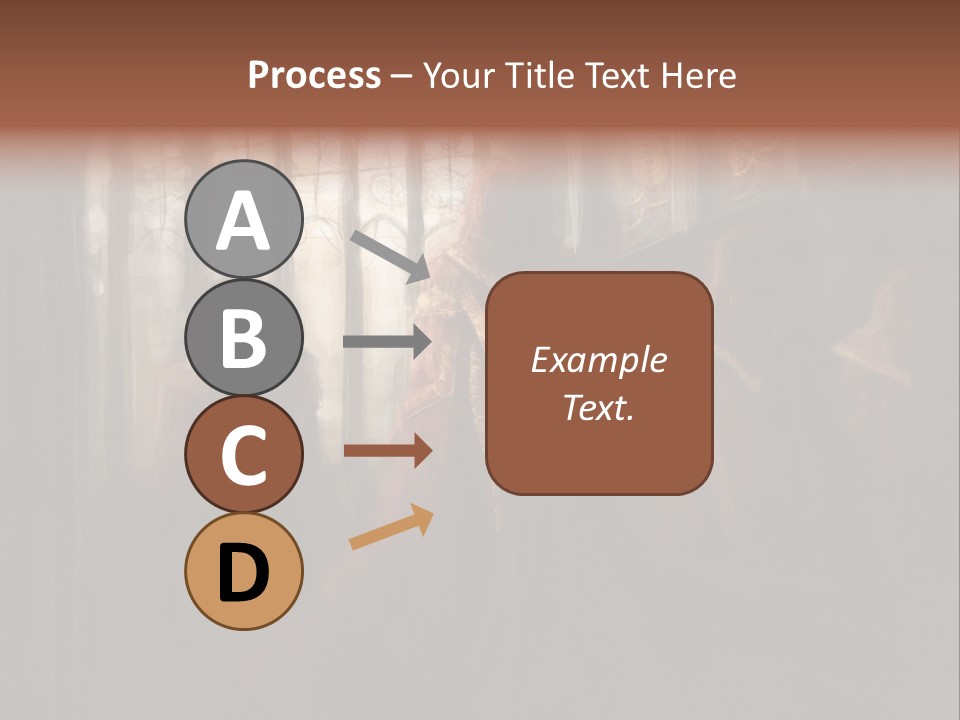 Process – Your Title Text Here

A

B

C

D

Example Text.